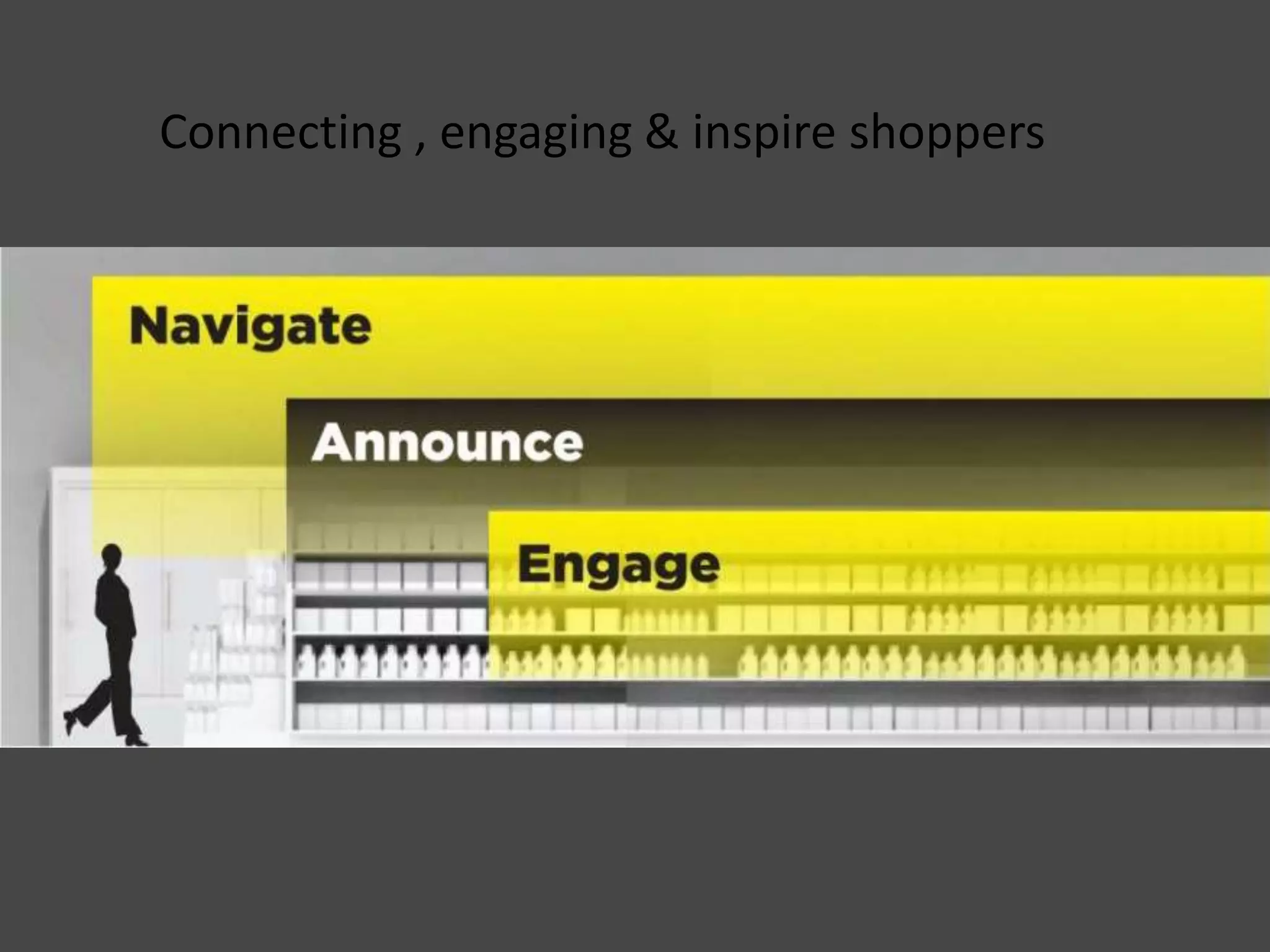 Connecting , engaging & inspire shoppers

Navigate

Announce

Engage